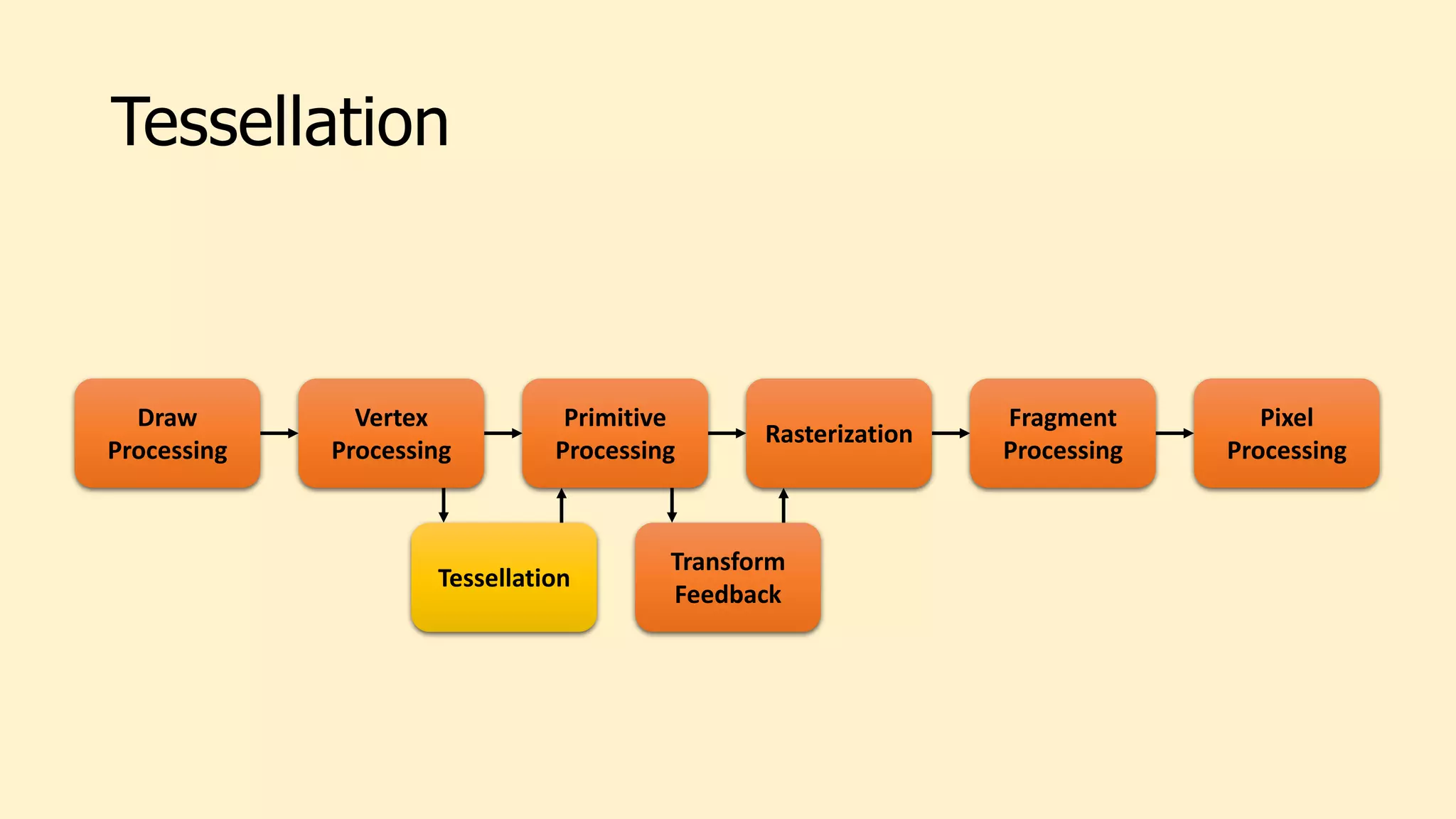 Tessellation

Draw Processing

Vertex Processing

Primitive Processing

Rasterization

Fragment Processing

Pixel Processing

Tessellation

Transform Feedback